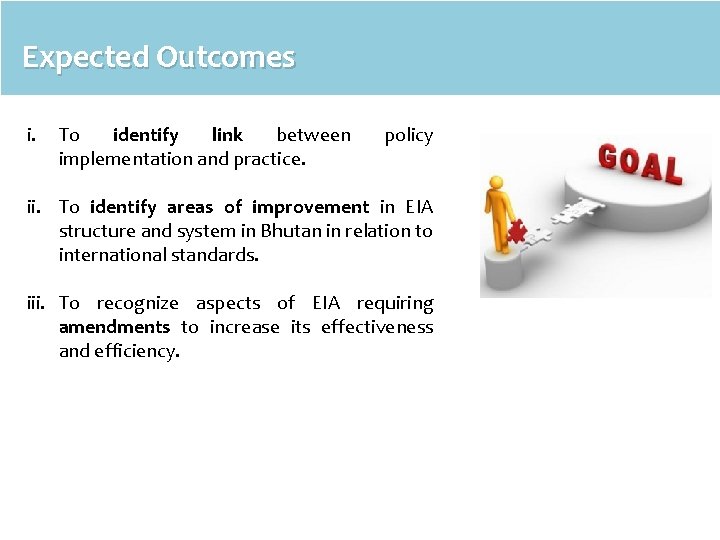 Expected Outcomes

i. To identify link between policy implementation and practice.

ii. To identify areas of improvement in EIA structure and system in Bhutan in relation to international standards.

iii. To recognize aspects of EIA requiring amendments to increase its effectiveness and efficiency.

GOAL